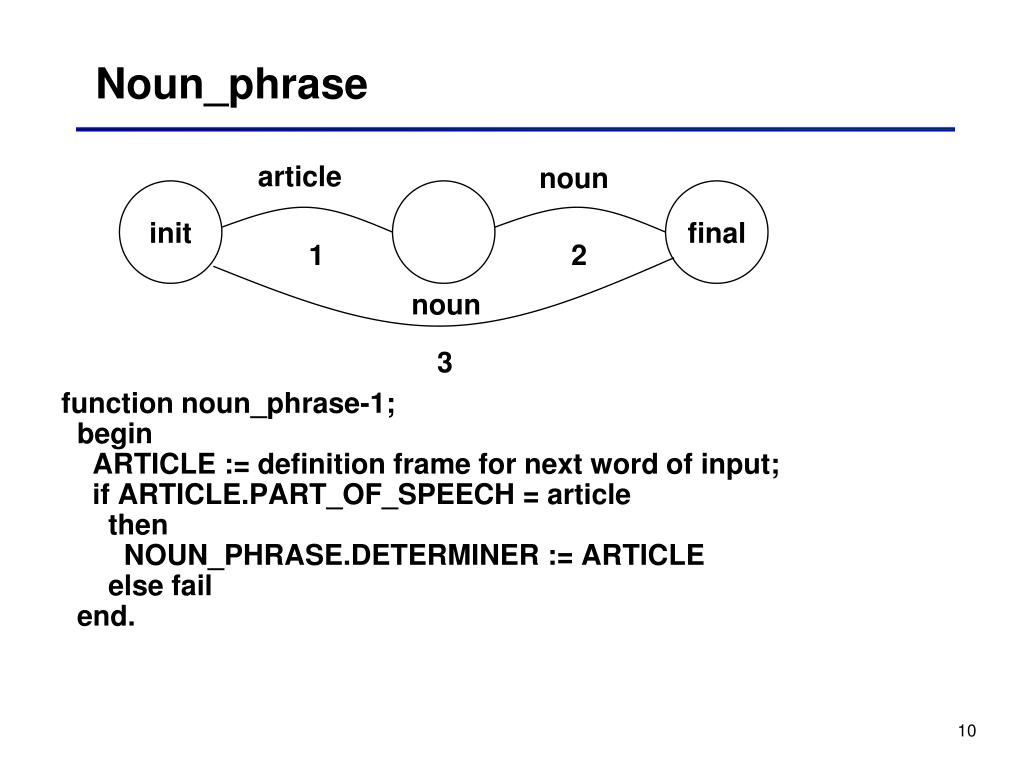 Noun_phrase

article

noun

init

final

1

2

noun

3

function noun_phrase-1;
begin
ARTICLE := definition frame for next word of input;
if ARTICLE.PART_OF_SPEECH = article
then
NOUN_PHRASE.DETERMINER := ARTICLE
else fail
end.

10